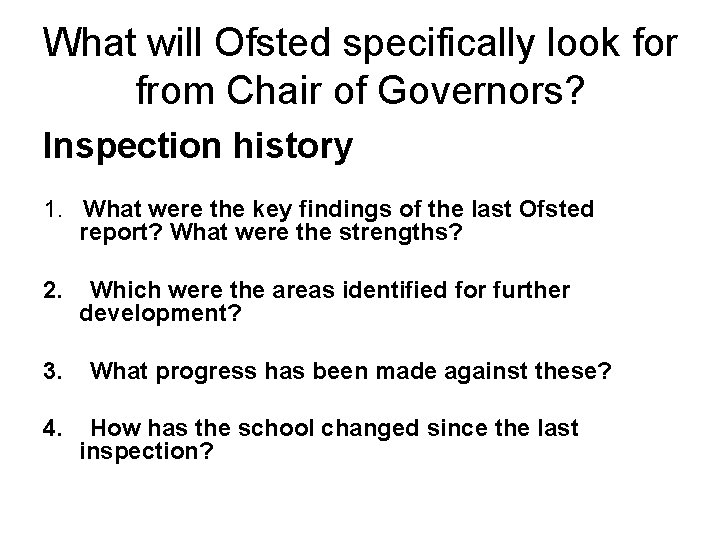 What will Ofsted specifically look for from Chair of Governors?

Inspection history

1. What were the key findings of the last Ofsted report? What were the strengths?

2. Which were the areas identified for further development?

3. What progress has been made against these?

4. How has the school changed since the last inspection?